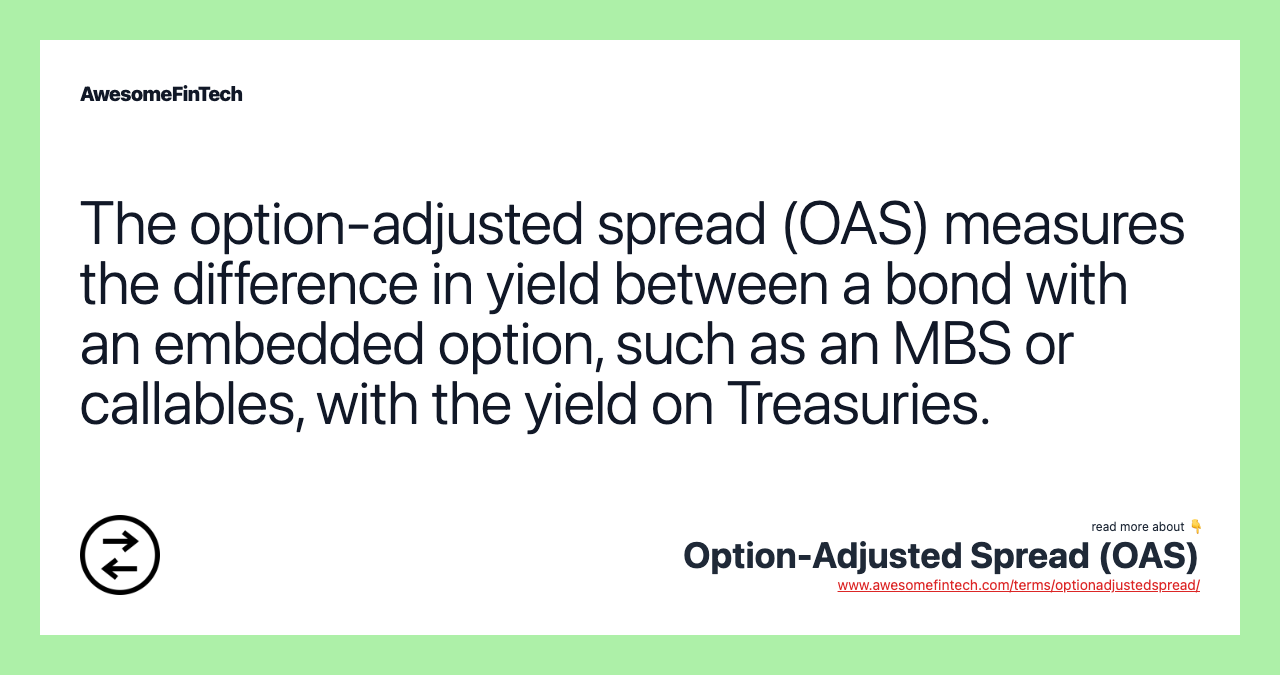 AwesomeFinTech

The option-adjusted spread (OAS) measures the difference in yield between a bond with an embedded option, such as an MBS or callables, with the yield on Treasuries.

read more about 👇
Option-Adjusted Spread (OAS)
www.awesomefintech.com/terms/optionadjustedspread/